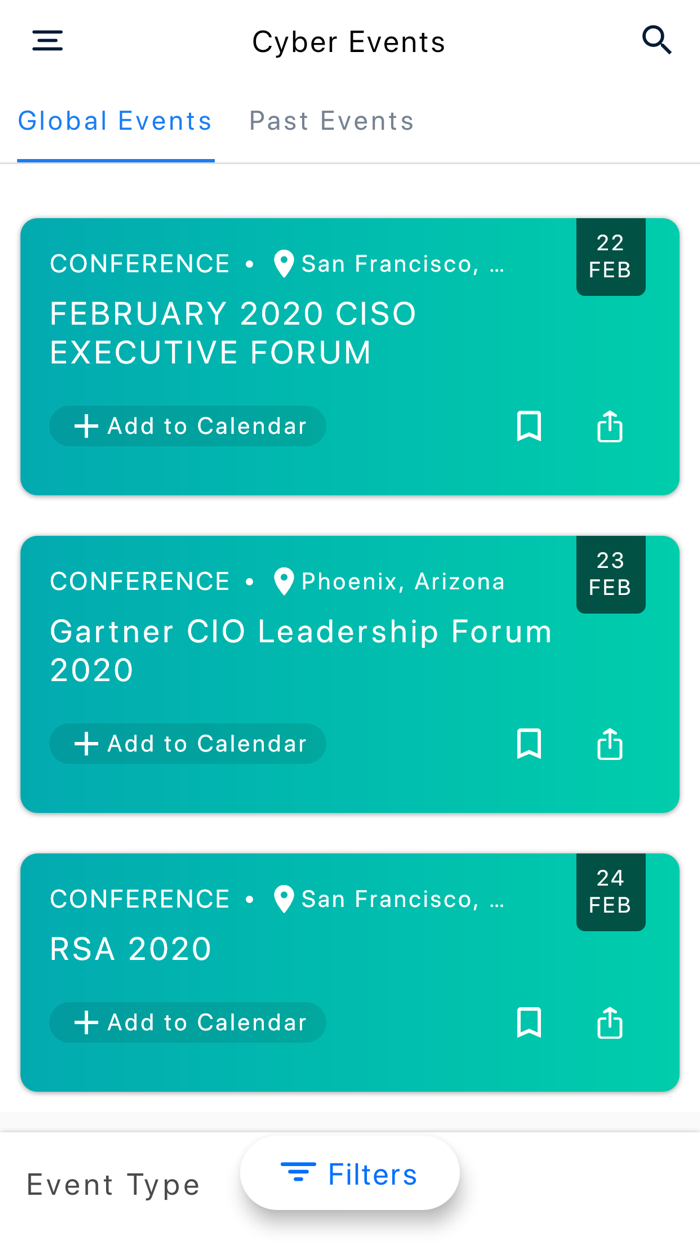 Cyber Events

Global Events Past Events

CONFERENCE • San Francisco, ...
22 FEB
FEBRUARY 2020 CISO EXECUTIVE FORUM
+ Add to Calendar

CONFERENCE • Phoenix, Arizona
23 FEB
Gartner CIO Leadership Forum 2020
+ Add to Calendar

CONFERENCE • San Francisco, ...
24 FEB
RSA 2020
+ Add to Calendar

Event Type
Filters